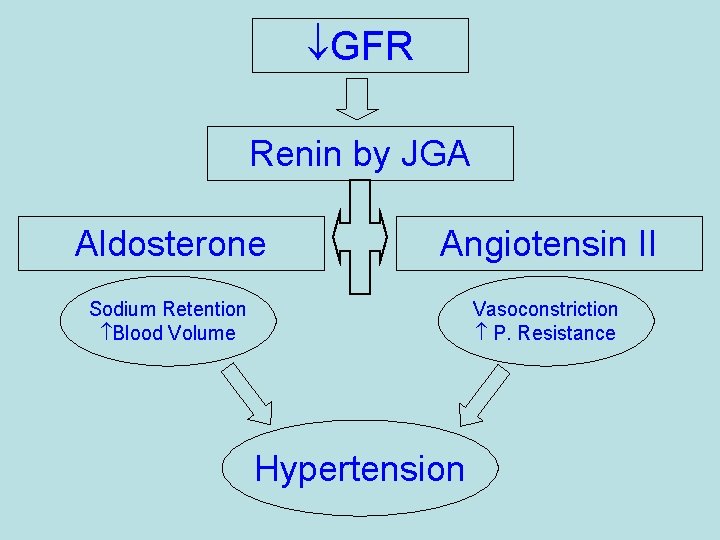 ↓GFR

Renin by JGA

Aldosterone

Angiotensin II

Sodium Retention
↑Blood Volume

Vasoconstriction
↑ P. Resistance

Hypertension